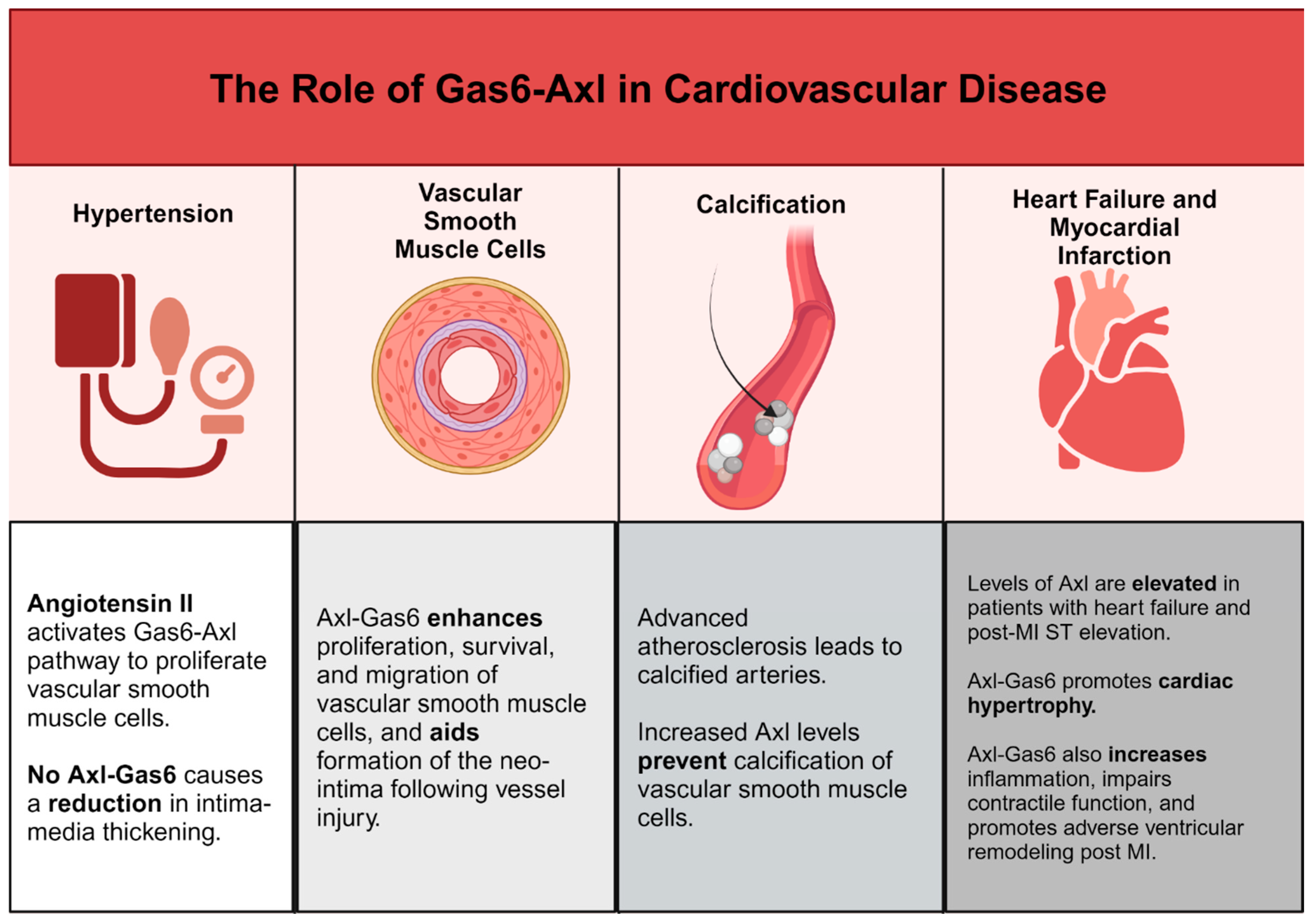 The Role of Gas6-Axl in Cardiovascular Disease

Hypertension

Angiotensin II activates Gas6-Axl pathway to proliferate vascular smooth muscle cells.

No Axl-Gas6 causes a reduction in intima-media thickening.

Vascular Smooth Muscle Cells

Axl-Gas6 enhances proliferation, survival, and migration of vascular smooth muscle cells, and aids formation of the neo-intima following vessel injury.

Calcification

Advanced atherosclerosis leads to calcified arteries.

Increased Axl levels prevent calcification of vascular smooth muscle cells.

Heart Failure and Myocardial Infarction

Levels of Axl are elevated in patients with heart failure and post-MI ST elevation.

Axl-Gas6 promotes cardiac hypertrophy.

Axl-Gas6 also increases inflammation, impairs contractile function, and promotes adverse ventricular remodeling post MI.